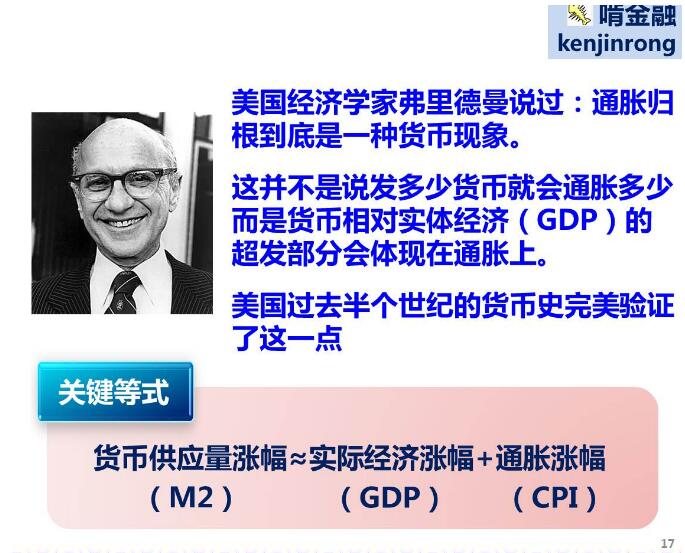 啃金融
kenjinrong

美国经济学家弗里德曼说过：通胀归根到底是一种货币现象。

这并不是说发多少货币就会通胀多少而是货币相对实体经济（GDP）的超发部分会体现在通胀上。

美国过去半个世纪的货币史完美验证了这一点

关键等式

货币供应量涨幅≈实际经济涨幅+通胀涨幅
（M2）　（GDP）　（CPI）

17